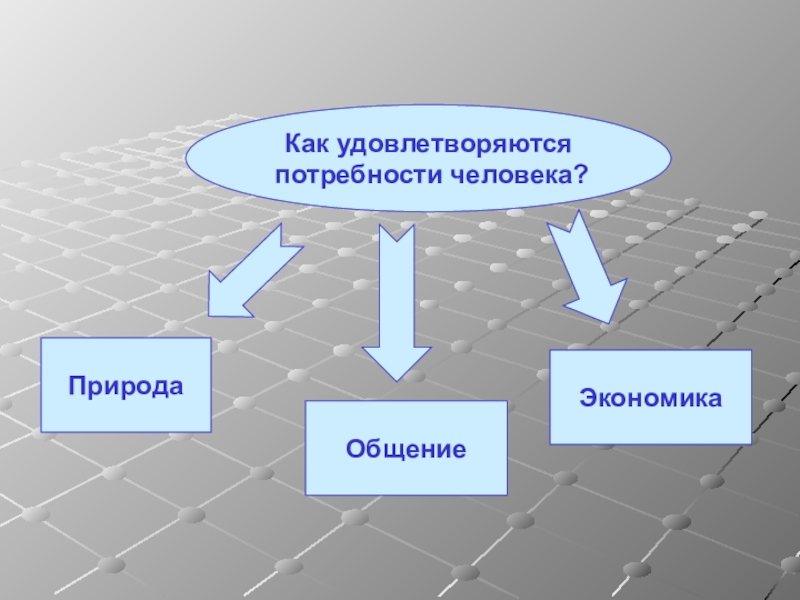 Как удовлетворяются потребности человека?

Природа

Общение

Экономика